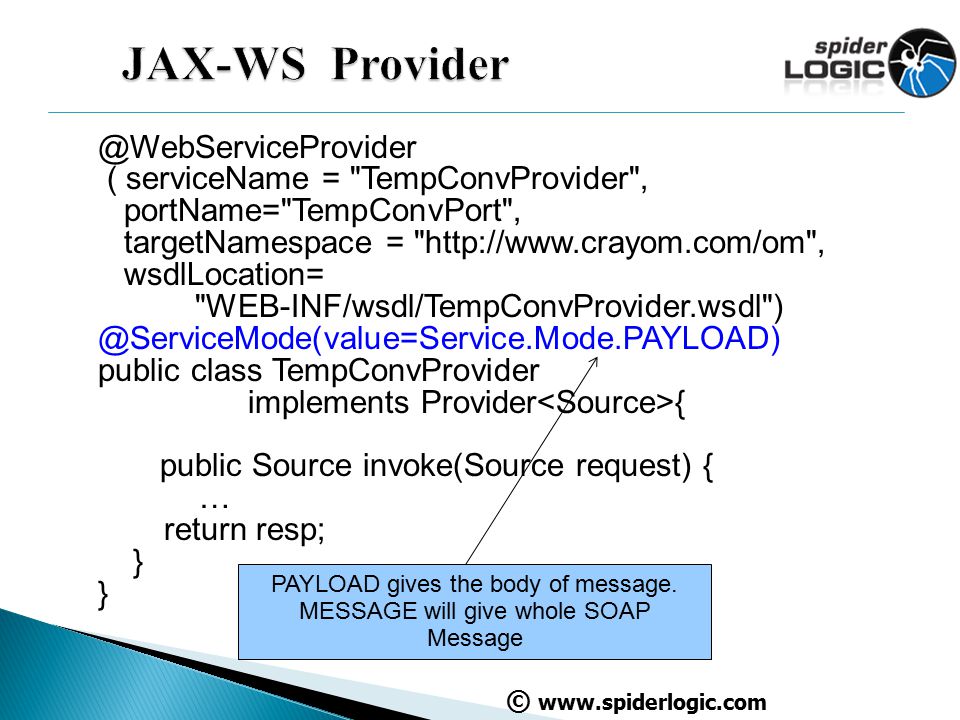 JAX-WS Provider

spider LOGIC

@WebServiceProvider
( serviceName = "TempConvProvider",
portName="TempConvPort",
targetNamespace = "http://www.crayom.com/om",
wsdlLocation=
"WEB-INF/wsdl/TempConvProvider.wsdl")
@ServiceMode(value=Service.Mode.PAYLOAD)
public class TempConvProvider
implements Provider<Source>{

public Source invoke(Source request) {
…
return resp;
}
}

PAYLOAD gives the body of message. MESSAGE will give whole SOAP Message

© www.spiderlogic.com